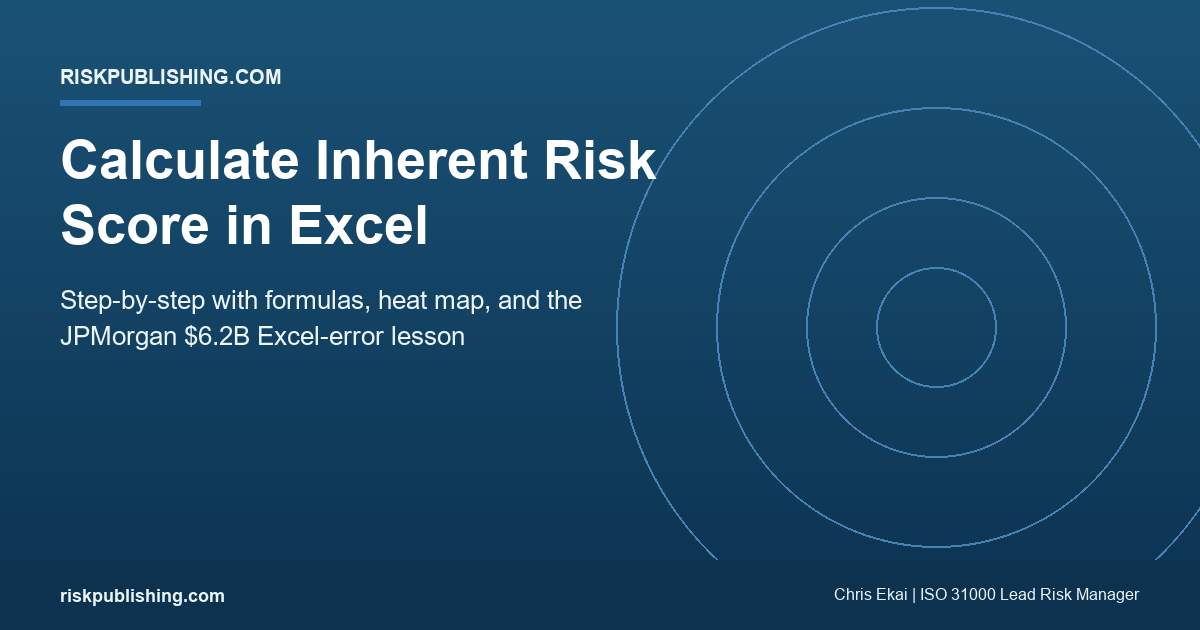 RISKPUBLISHING.COM

Calculate Inherent Risk Score in Excel

Step-by-step with formulas, heat map, and the JPMorgan \$6.2B Excel-error lesson

riskpublishing.com

Chris Ekai | ISO 31000 Lead Risk Manager